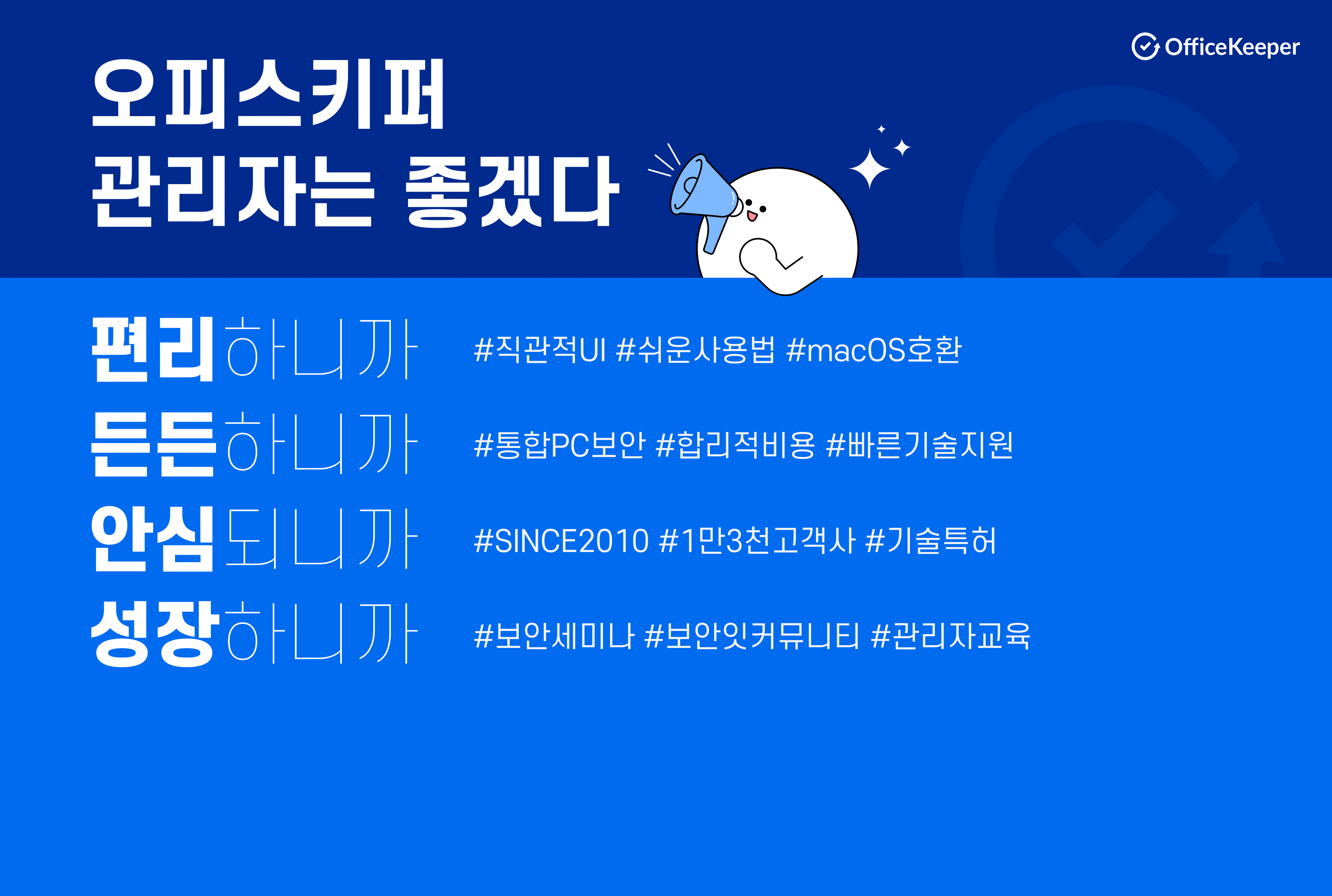 OfficeKeeper

오피스키퍼
관리자는 좋겠다

편리하니까 #직관적UI #쉬운사용법 #macOS호환

든든하니까 #통합PC보안 #합리적비용 #빠른기술지원

안심되니까 #SINCE2010 #1만3천고객사 #기술특허

성장하니까 #보안세미나 #보안잇커뮤니티 #관리자교육